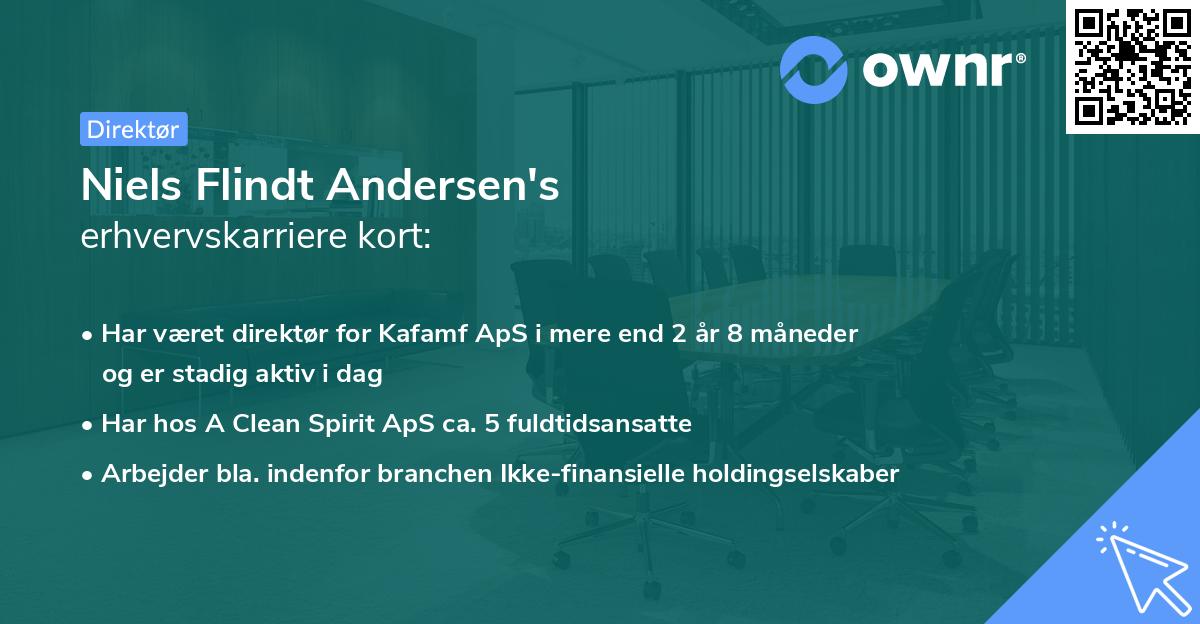 ownr®

Direktør

Niels Flindt Andersen's
erhvervskarriere kort:

• Har været direktør for Kafamf ApS i mere end 2 år 8 måneder og er stadig aktiv i dag
• Har hos A Clean Spirit ApS ca. 5 fuldtidsansatte
• Arbejder bla. indenfor branchen Ikke-finansielle holdingselskaber